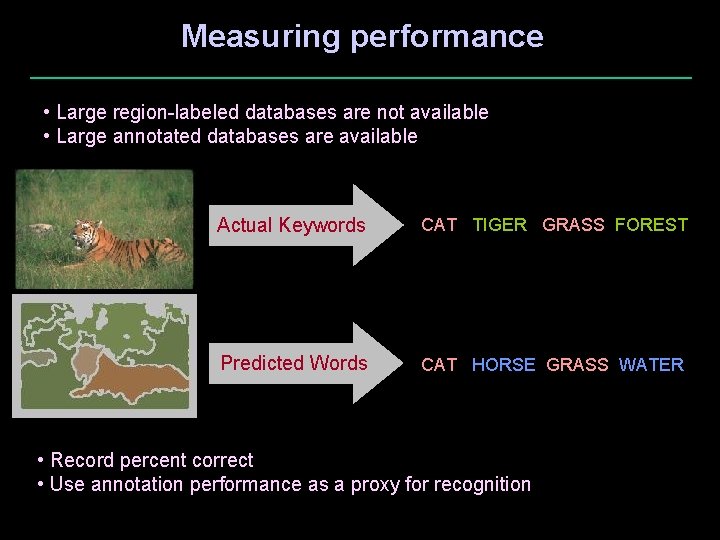 Measuring performance

• Large region-labeled databases are not available
• Large annotated databases are available

Actual Keywords

CAT TIGER GRASS FOREST

Predicted Words

CAT HORSE GRASS WATER

• Record percent correct
• Use annotation performance as a proxy for recognition